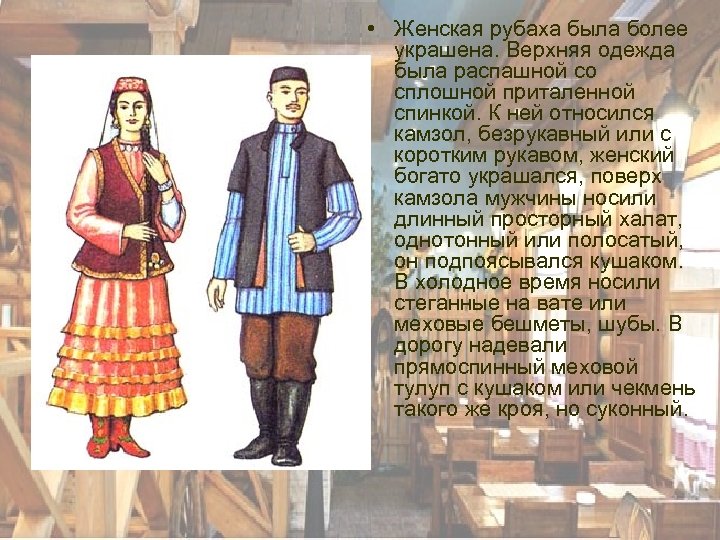 • Женская рубаха была более украшена. Верхняя одежда была распашной со сплошной приталенной спинкой. К ней относился камзол, безрукавный или с коротким рукавом, женский богато украшался, поверх камзола мужчины носили длинный просторный халат, однотонный или полосатый, он подпоясывался кушаком. В холодное время носили стеганные на вате или меховые бешметы, шубы. В дорогу надевали прямоспинный меховой тулуп с кушаком или чекмень такого же кроя, но суконный.